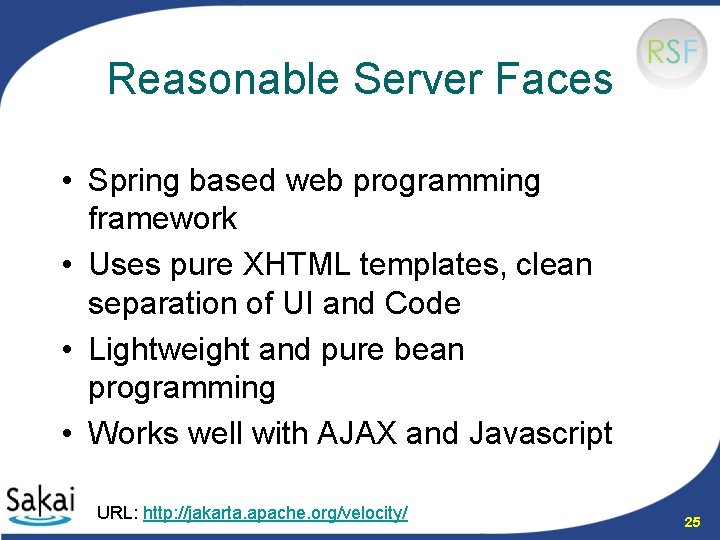 RSF

Reasonable Server Faces

• Spring based web programming framework
• Uses pure XHTML templates, clean separation of UI and Code
• Lightweight and pure bean programming
• Works well with AJAX and Javascript

Sakai

URL: http://jakarta.apache.org/velocity/

25